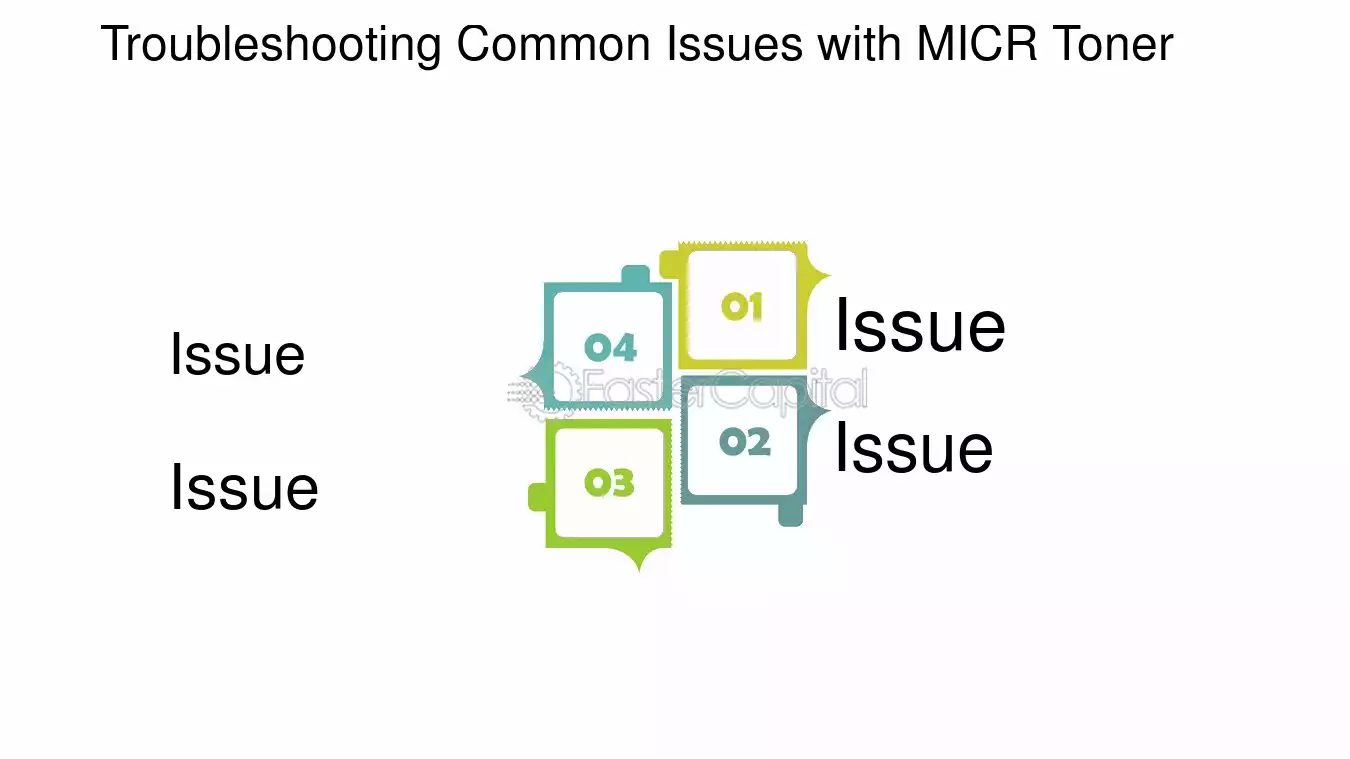 Troubleshooting Common Issues with MICR Toner

Issue

Issue

04

01

03

02

Issue

Issue

FasterCapital